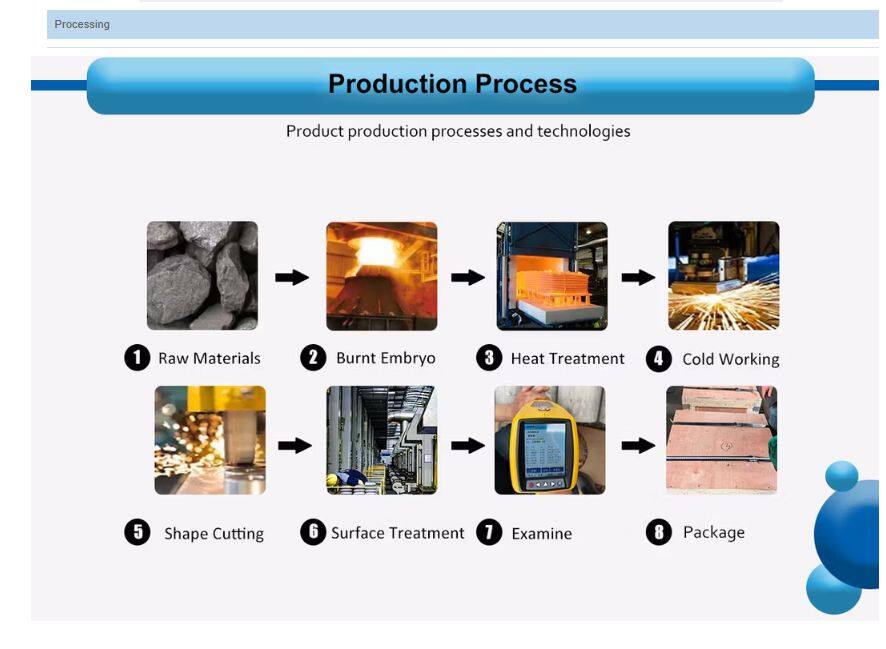 Processing

Production Process

Product production processes and technologies

1 Raw Materials
2 Burnt Embryo
3 Heat Treatment
4 Cold Working
5 Shape Cutting
6 Surface Treatment
7 Examine
8 Package